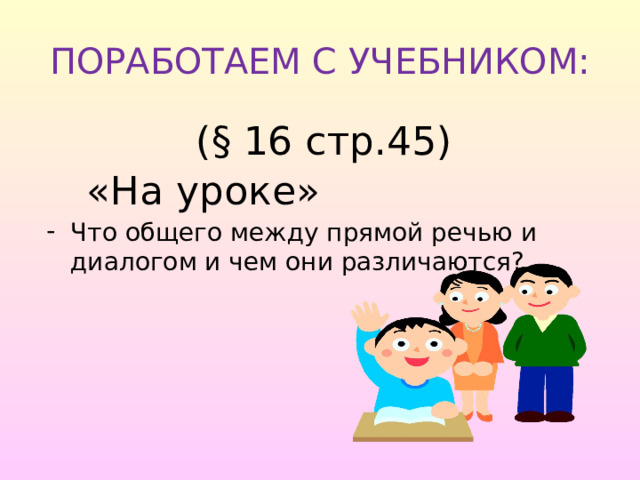 ПОРАБОТАЕМ С УЧЕБНИКОМ:

(§ 16 стр.45)

«На уроке»

- Что общего между прямой речью и диалогом и чем они различаются?